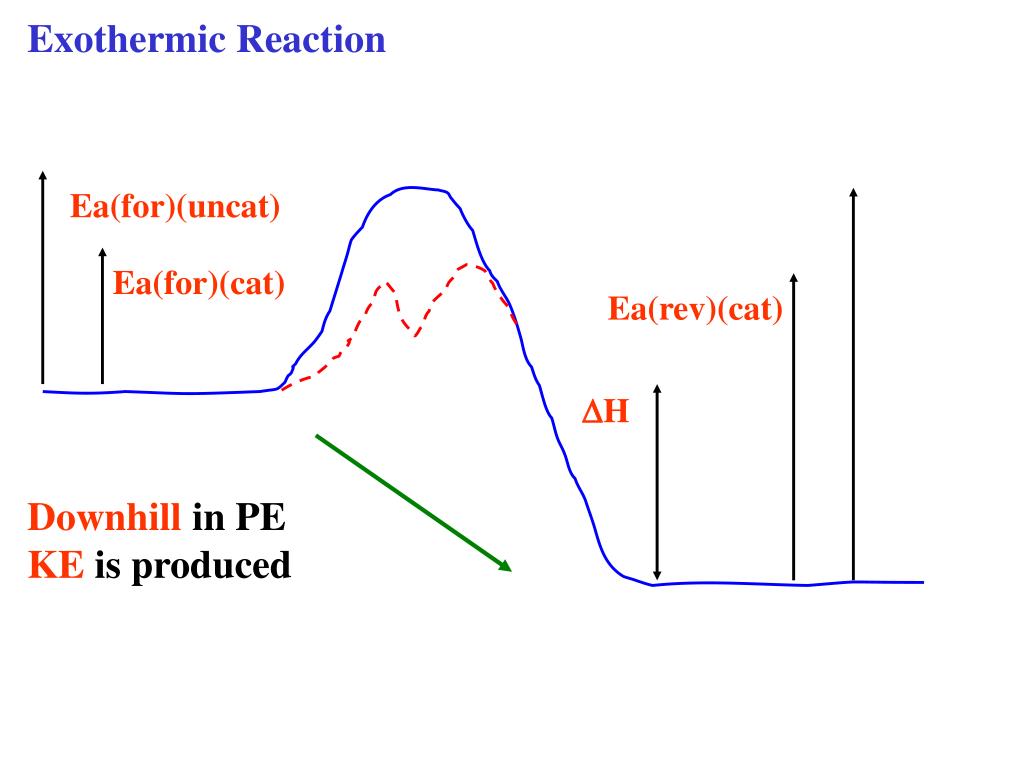 Exothermic Reaction

Ea(for)(uncat)

Ea(for)(cat)

Ea(rev)(cat)

$\Delta$H

Downhill in PE
KE is produced